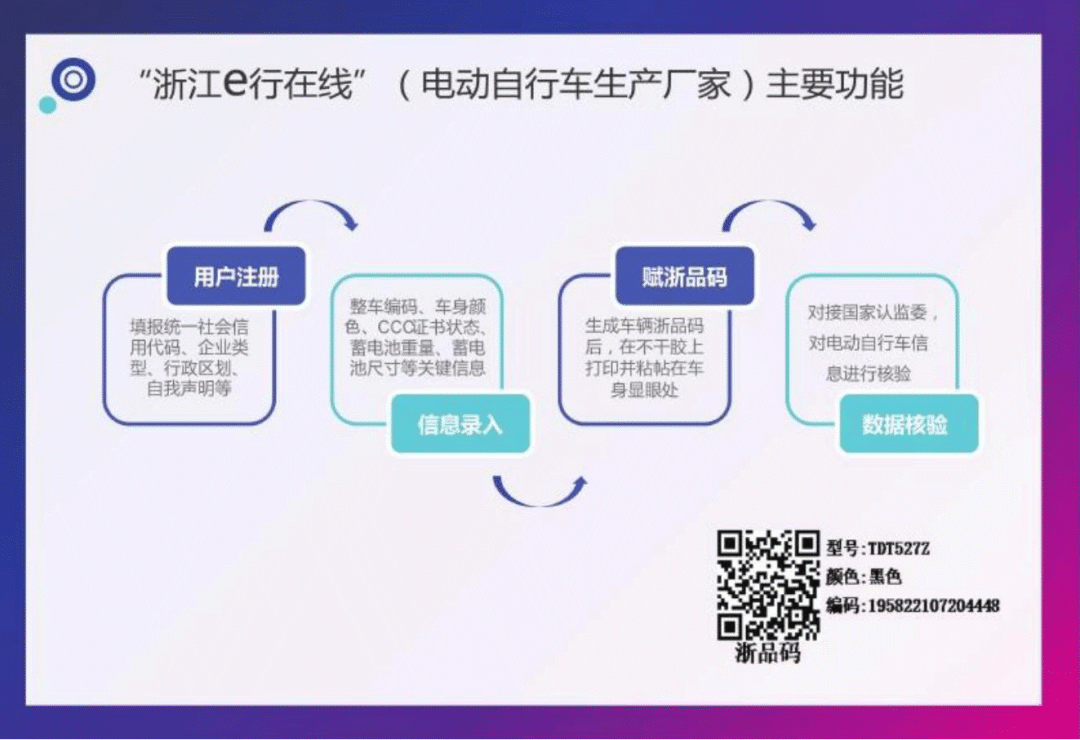 “浙江e行在线”（电动自行车生产厂家）主要功能

用户注册

填报统一社会信用代码、企业类型、行政区划、自我声明等

整车编码、车身颜色、CCC证书状态、蓄电池重量、蓄电池尺寸等关键信息

信息录入

赋浙品码

生成车辆浙品码后，在不干胶上打印并粘帖在车身显眼处

对接国家认监委，对电动自行车信息进行核验

数据核验

型号：TDT527Z
颜色：黑色
编码：195822107204448

浙品码